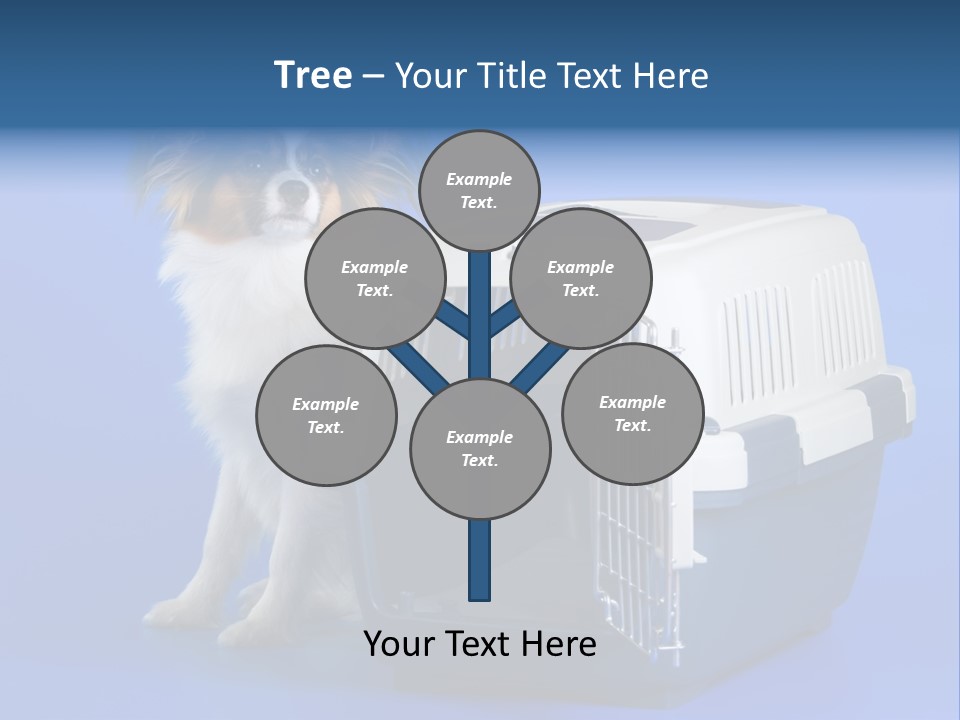 Tree – Your Title Text Here

Example Text.

Example Text.

Example Text.

Example Text.

Example Text.

Example Text.

Your Text Here